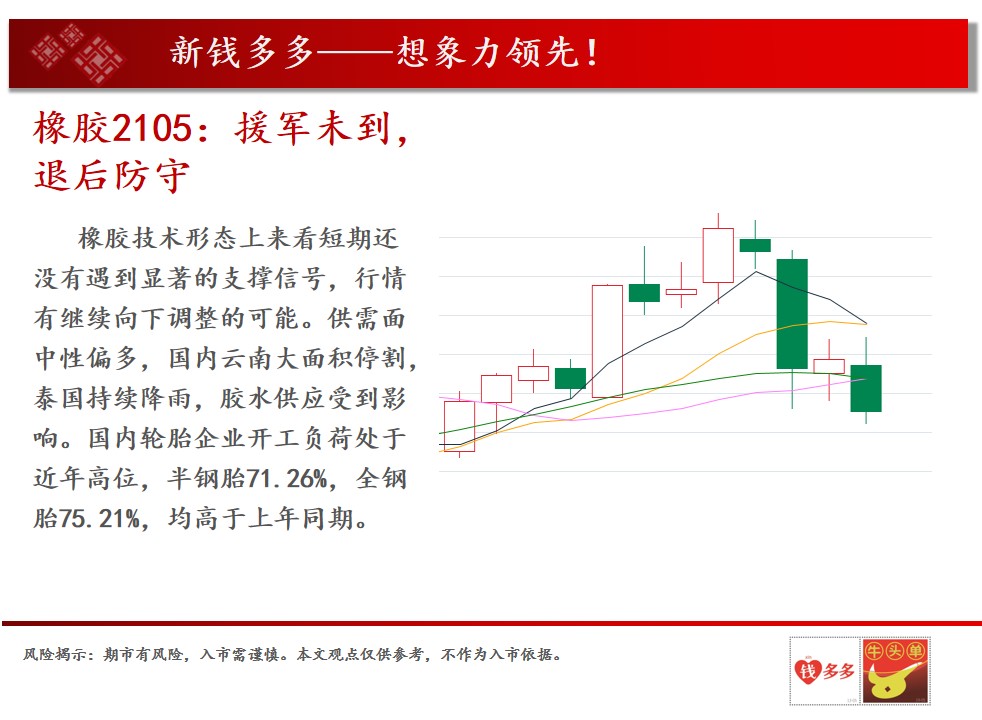 新钱多多——想象力领先！

橡胶2105：援军未到，退后防守

橡胶技术形态上来看短期还没有遇到显著的支撑信号，行情有继续向下调整的可能。供需面中性偏多，国内云南大面积停割，泰国持续降雨，胶水供应受到影响。国内轮胎企业开工负荷处于近年高位，半钢胎71.26%，全钢胎75.21%，均高于上年同期。

风险揭示：期市有风险，入市需谨慎。本文观点仅供参考，不作为入市依据。

钱多多 牛头单